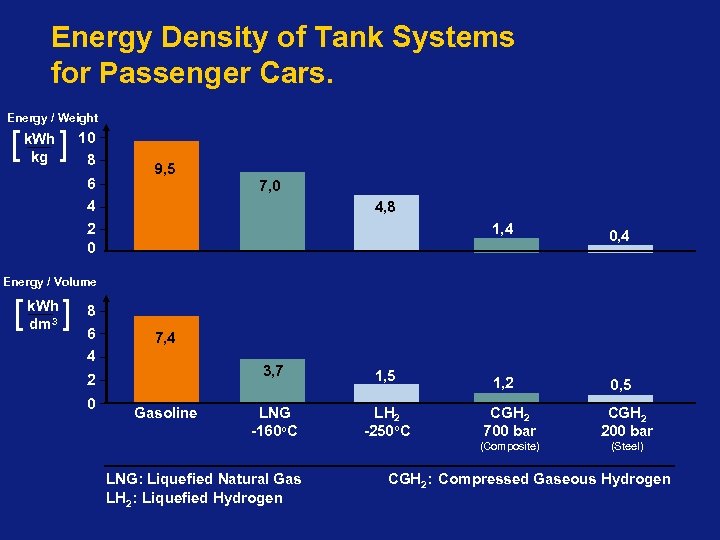 Energy Density of Tank Systems for Passenger Cars.

Energy / Weight
$\left[\frac{kWh}{kg}\right]$
10
8
6
4
2
0

9,5
7,0
4,8
1,4
0,4

Energy / Volume
$\left[\frac{kWh}{dm^3}\right]$
8
6
4
2
0

7,4
3,7
1,5
1,2
0,5

Gasoline
LNG -160°C
$LH_2$ -250°C
$CGH_2$ 700 bar (Composite)
$CGH_2$ 200 bar (Steel)

LNG: Liquefied Natural Gas
$LH_2$: Liquefied Hydrogen
$CGH_2$: Compressed Gaseous Hydrogen